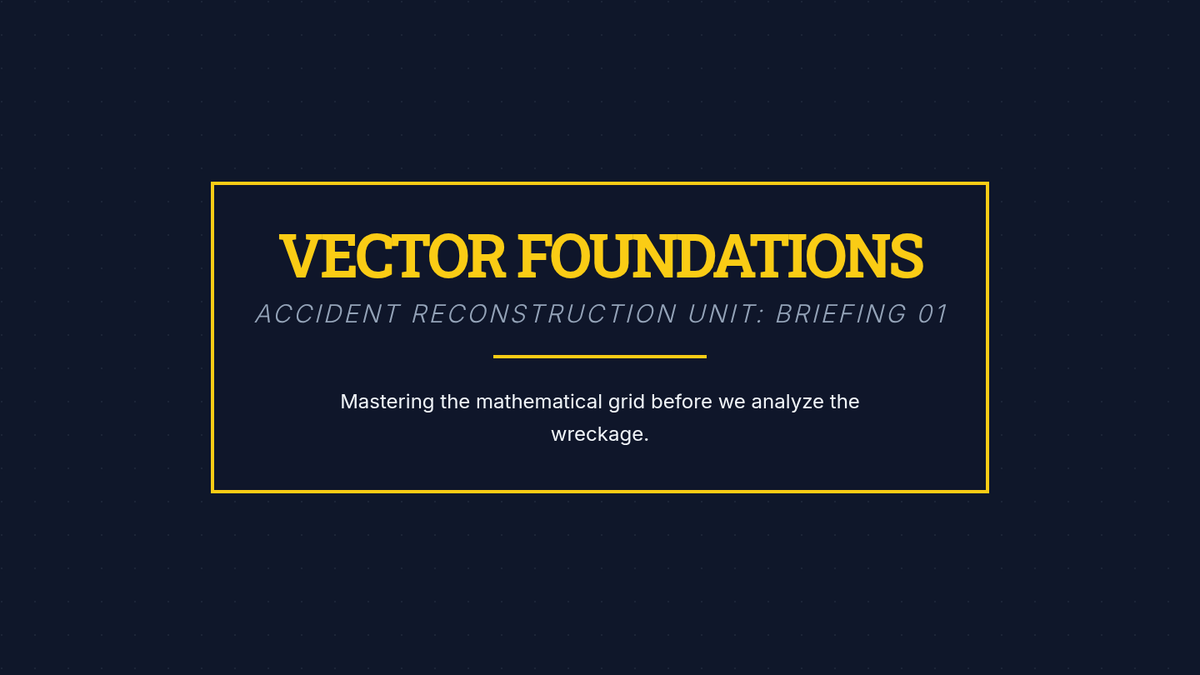 VECTOR FOUNDATIONS

ACCIDENT RECONSTRUCTION UNIT: BRIEFING 01

Mastering the mathematical grid before we analyze the wreckage.